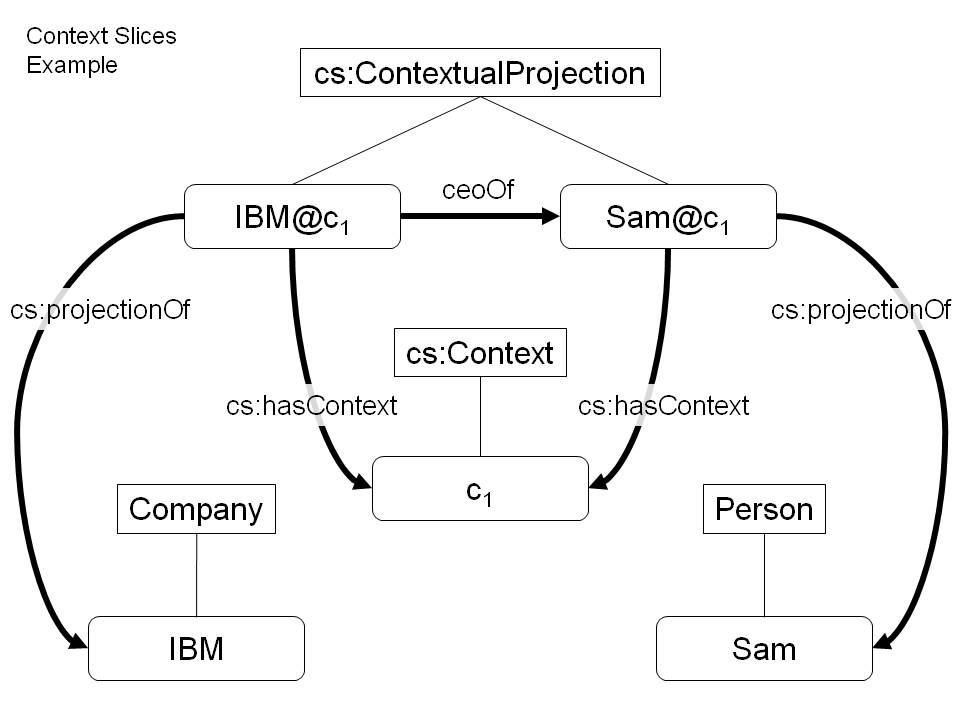 Context Slices
Example

cs:ContextualProjection

IBM@$c_1$

ceoOf

Sam@$c_1$

cs:projectionOf

cs:projectionOf

cs:Context

cs:hasContext

cs:hasContext

$c_1$

Company

Person

IBM

Sam